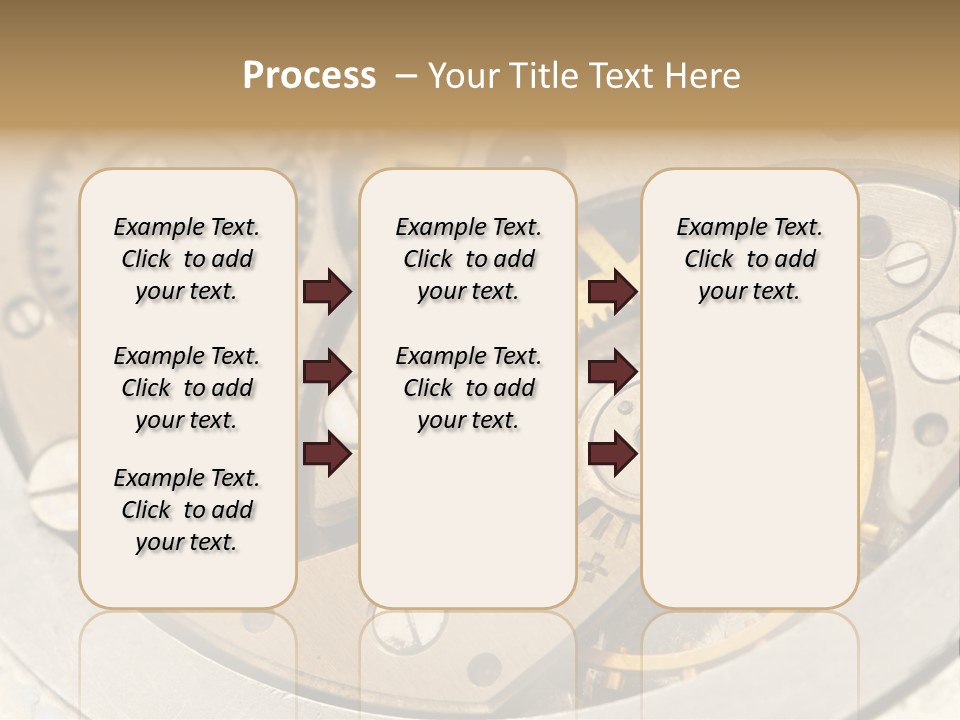 Process – Your Title Text Here

Example Text. Click to add your text.

Example Text. Click to add your text.

Example Text. Click to add your text.

Example Text. Click to add your text.

Example Text. Click to add your text.

Example Text. Click to add your text.